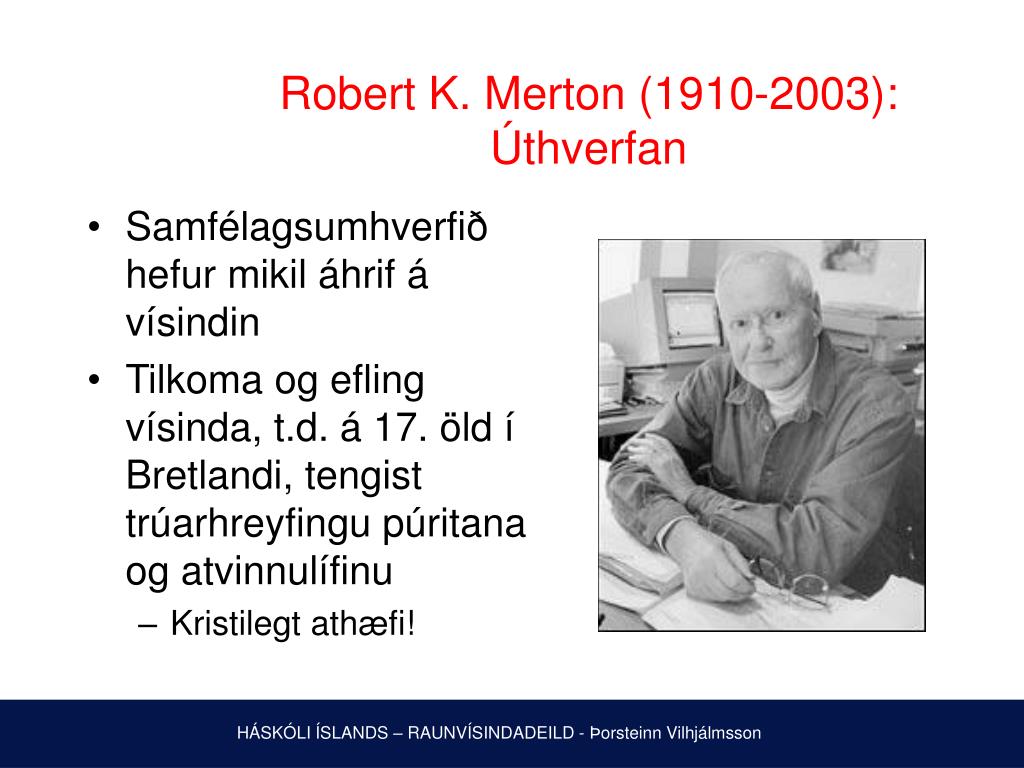 Robert K. Merton (1910-2003): Úthverfan

• Samfélagsumhverfið hefur mikil áhrif á vísindin
• Tilkoma og efling vísinda, t.d. á 17. öld í Bretlandi, tengist trúarhreyfingu púritana og atvinnulífinu
– Kristilegt athæfi!

HÁSKÓLI ÍSLANDS – RAUNVÍSINDADEILD - Þorsteinn Vilhjálmsson